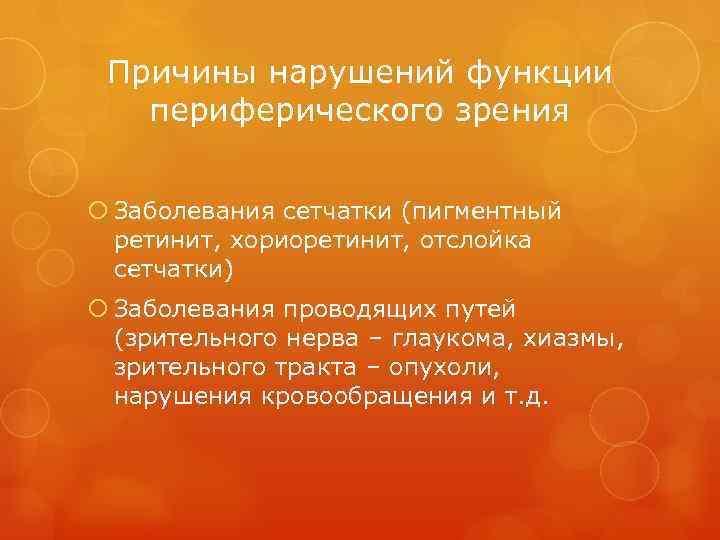 Причины нарушений функции периферического зрения

Заболевания сетчатки (пигментный ретинит, хориоретинит, отслойка сетчатки)

Заболевания проводящих путей (зрительного нерва – глаукома, хиазмы, зрительного тракта – опухоли, нарушения кровообращения и т.д.